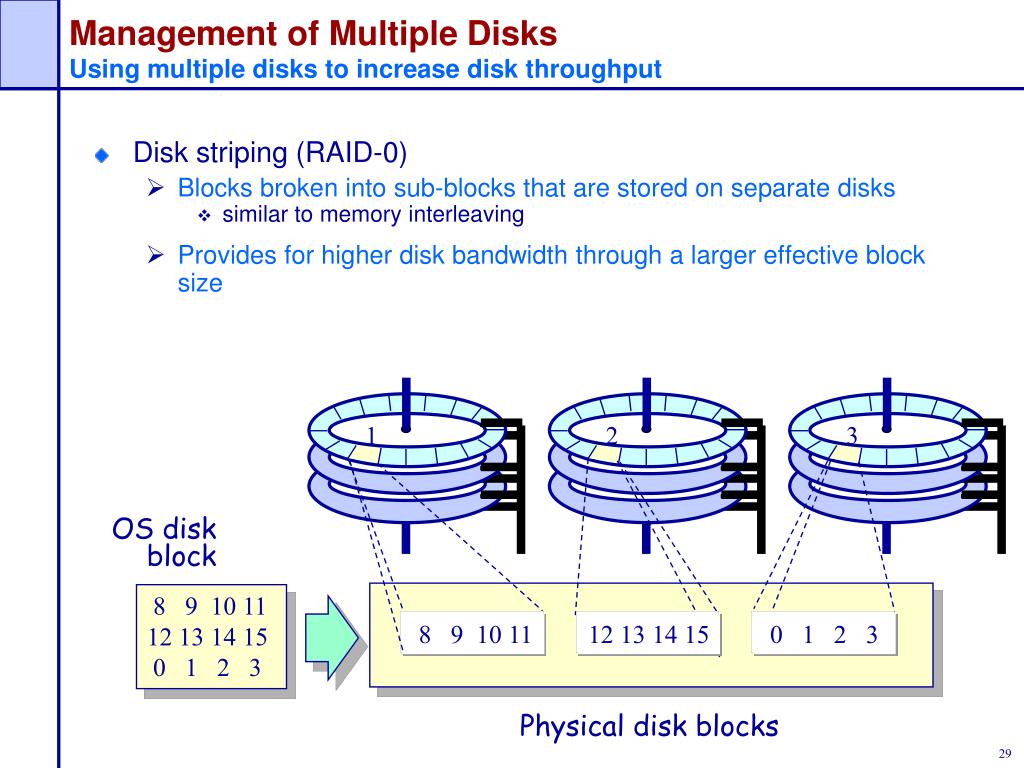 Management of Multiple Disks
Using multiple disks to increase disk throughput

Disk striping (RAID-0)

Blocks broken into sub-blocks that are stored on separate disks

similar to memory interleaving

Provides for higher disk bandwidth through a larger effective block size

1

2

3

OS disk block

8 9 10 11
12 13 14 15
0 1 2 3

8 9 10 11

12 13 14 15

0 1 2 3

Physical disk blocks

29